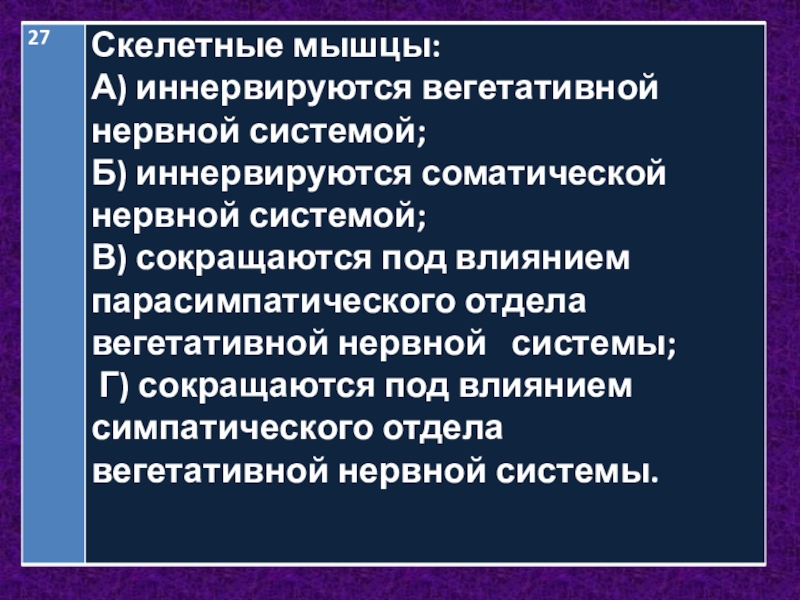 27

Скелетные мышцы:
А) иннервируются вегетативной нервной системой;
Б) иннервируются соматической нервной системой;
В) сокращаются под влиянием парасимпатического отдела вегетативной нервной системы;
Г) сокращаются под влиянием симпатического отдела вегетативной нервной системы.